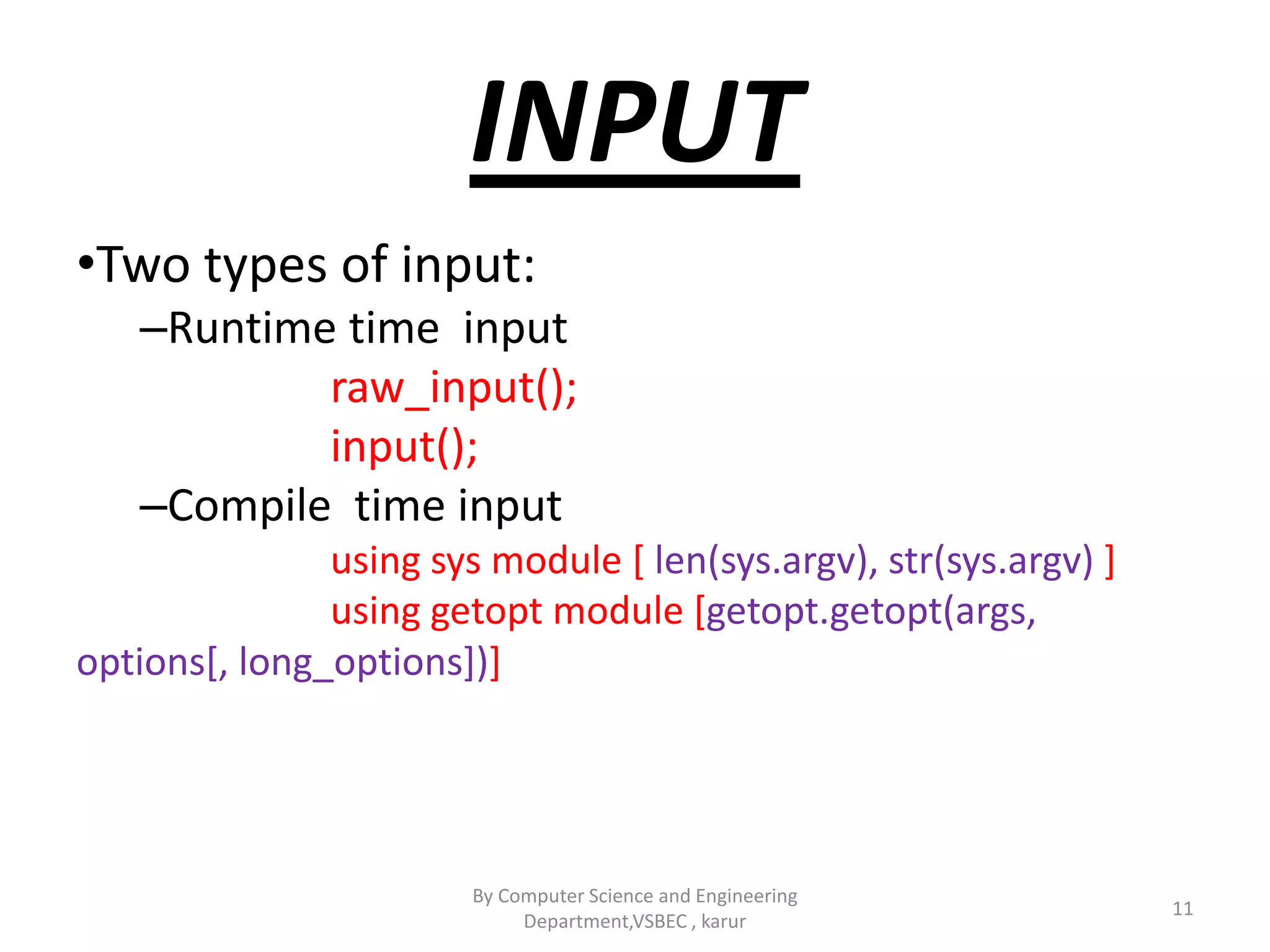 INPUT

•Two types of input:

–Runtime time input

raw_input();

input();

–Compile time input

using sys module [ len(sys.argv), str(sys.argv) ]

using getopt module [getopt.getopt(args, options[, long_options])]

By Computer Science and Engineering Department,VSBEC , karur

11